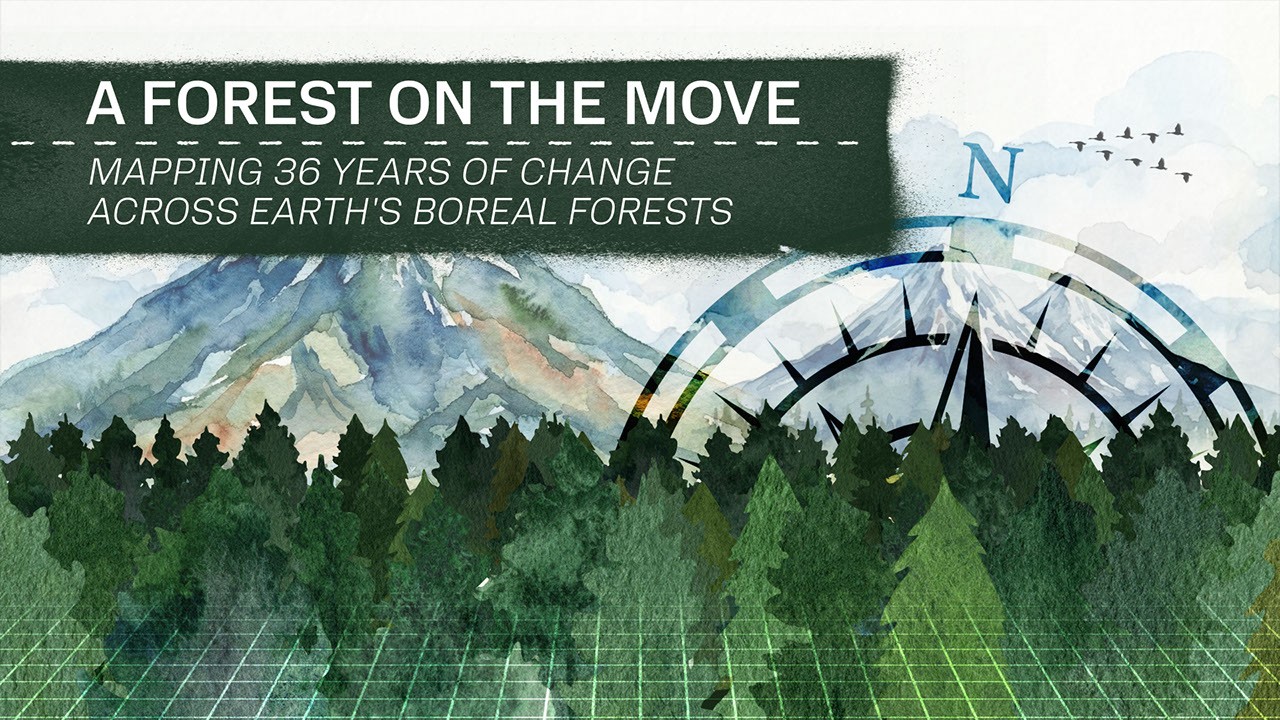 A FOREST ON THE MOVE

MAPPING 36 YEARS OF CHANGE ACROSS EARTH'S BOREAL FORESTS

N